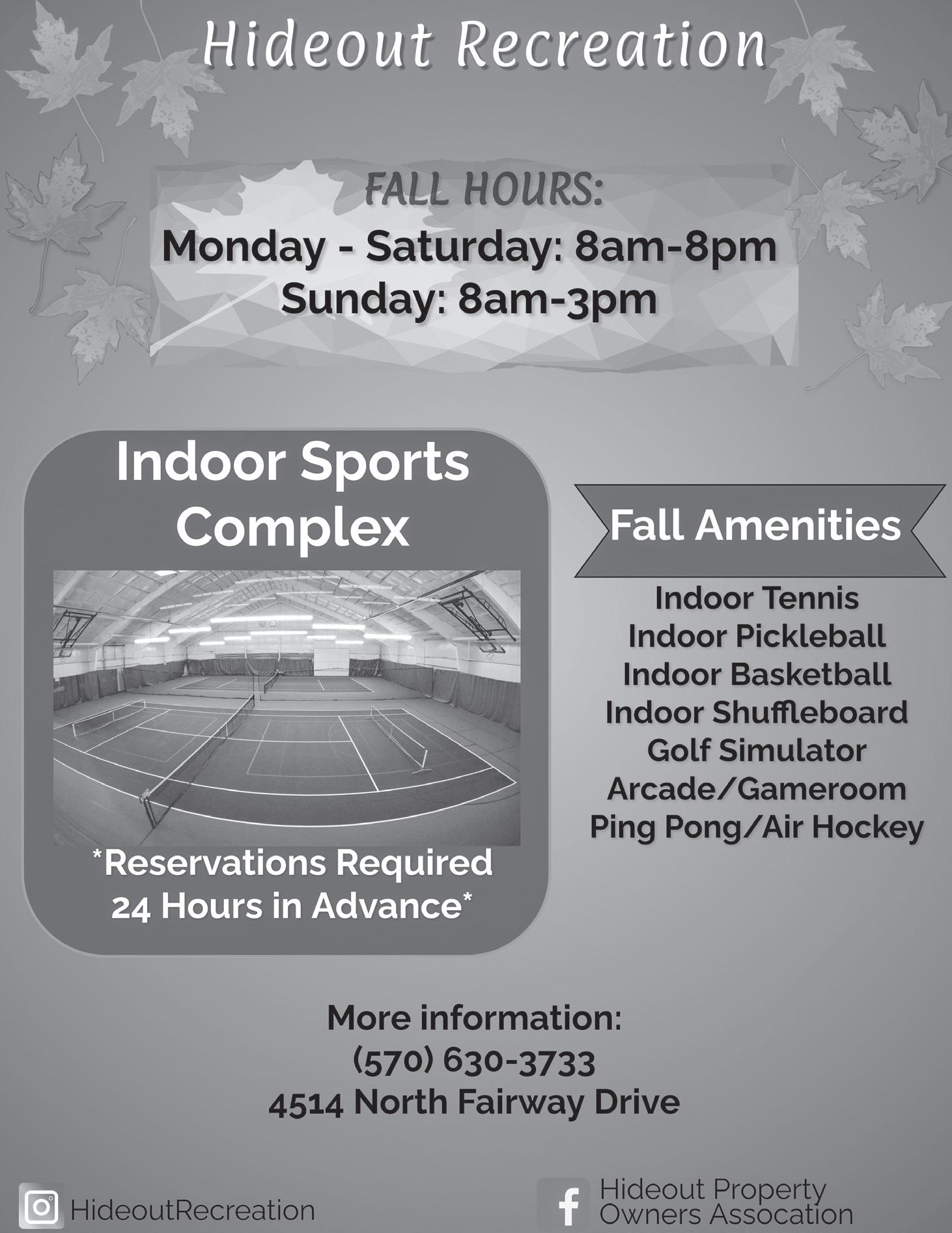 Hideout Recreation

FALL HOURS:
Monday - Saturday: 8am-8pm
Sunday: 8am-3pm

Indoor Sports Complex

*Reservations Required 24 Hours in Advance*

Fall Amenities

Indoor Tennis
Indoor Pickleball
Indoor Basketball
Indoor Shuffleboard
Golf Simulator
Arcade/Gameroom
Ping Pong/Air Hockey

More information:
(570) 630-3733
4514 North Fairway Drive

HideoutRecreation

Hideout Property Owners Assocation